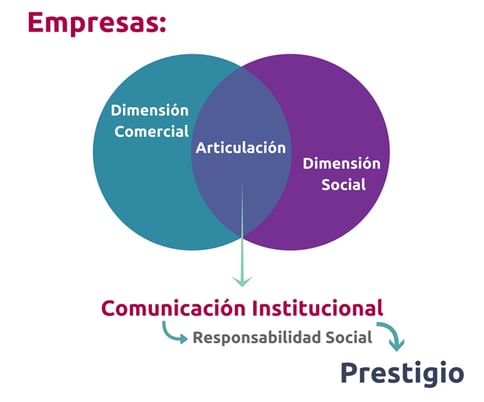 Empresas:

Dimensión Comercial

Articulación

Dimensión Social

Comunicación Institucional

Responsabilidad Social

Prestigio